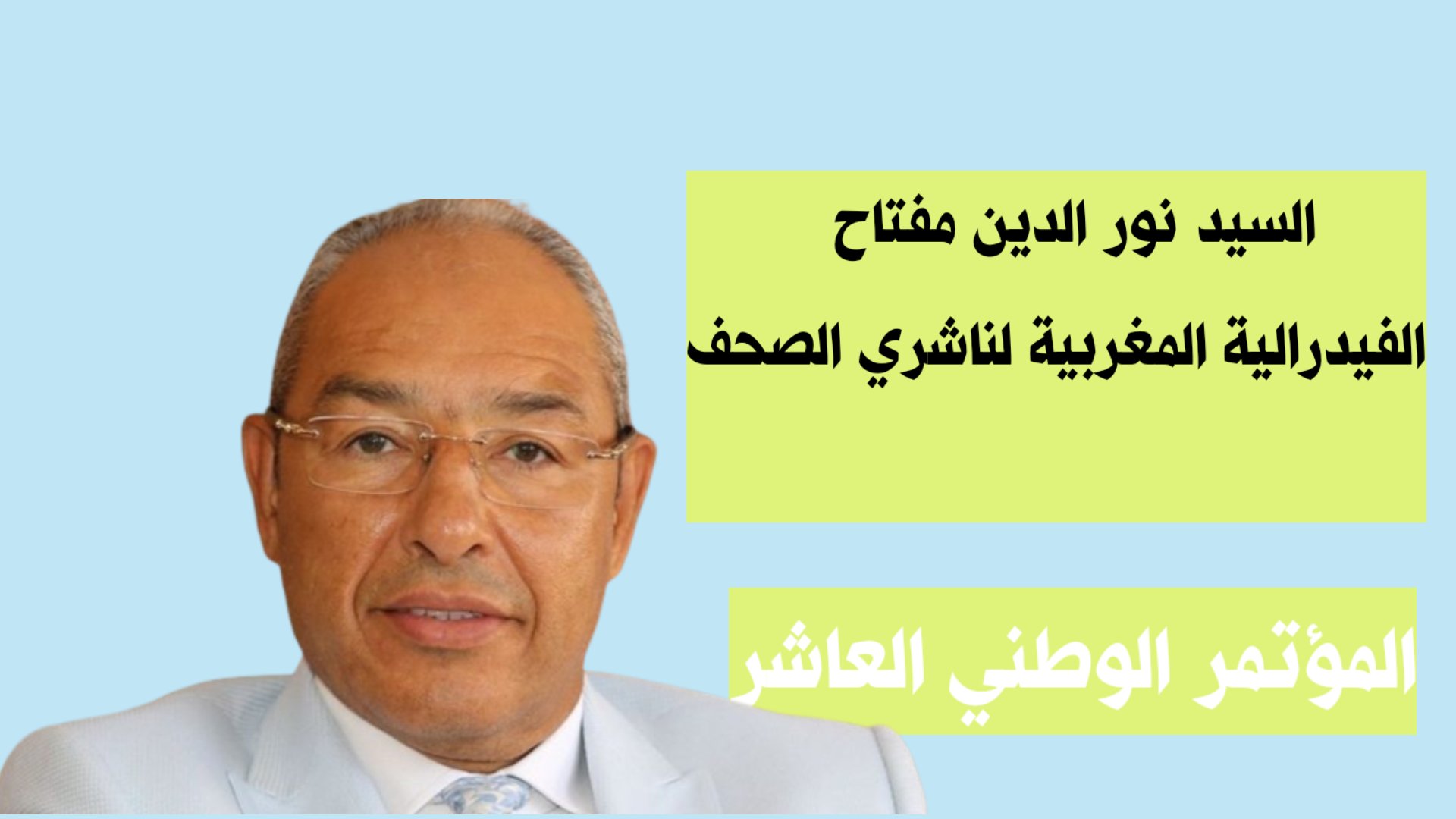 السيد نور الدين مفتاح
الفيدرالية المغربية لناشري الصحف

المؤتمر الوطني العاشر